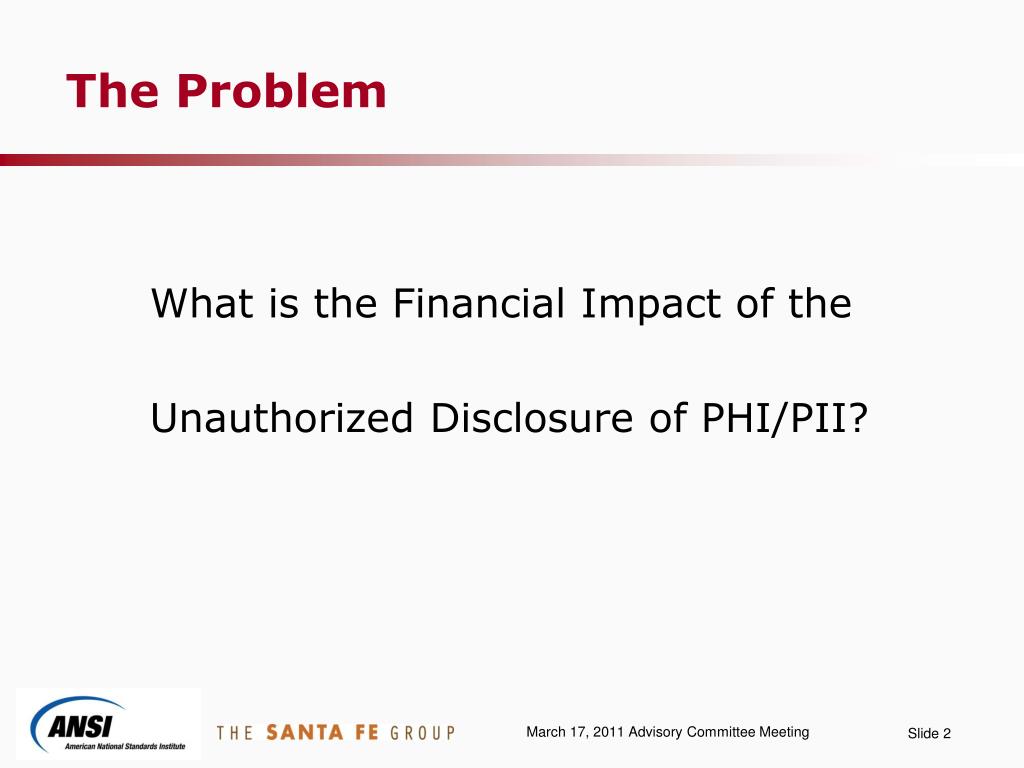 The Problem

What is the Financial Impact of the

Unauthorized Disclosure of PHI/PII?

ANSI
American National Standards Institute

THE SANTA FE GROUP

March 17, 2011 Advisory Committee Meeting

Slide 2